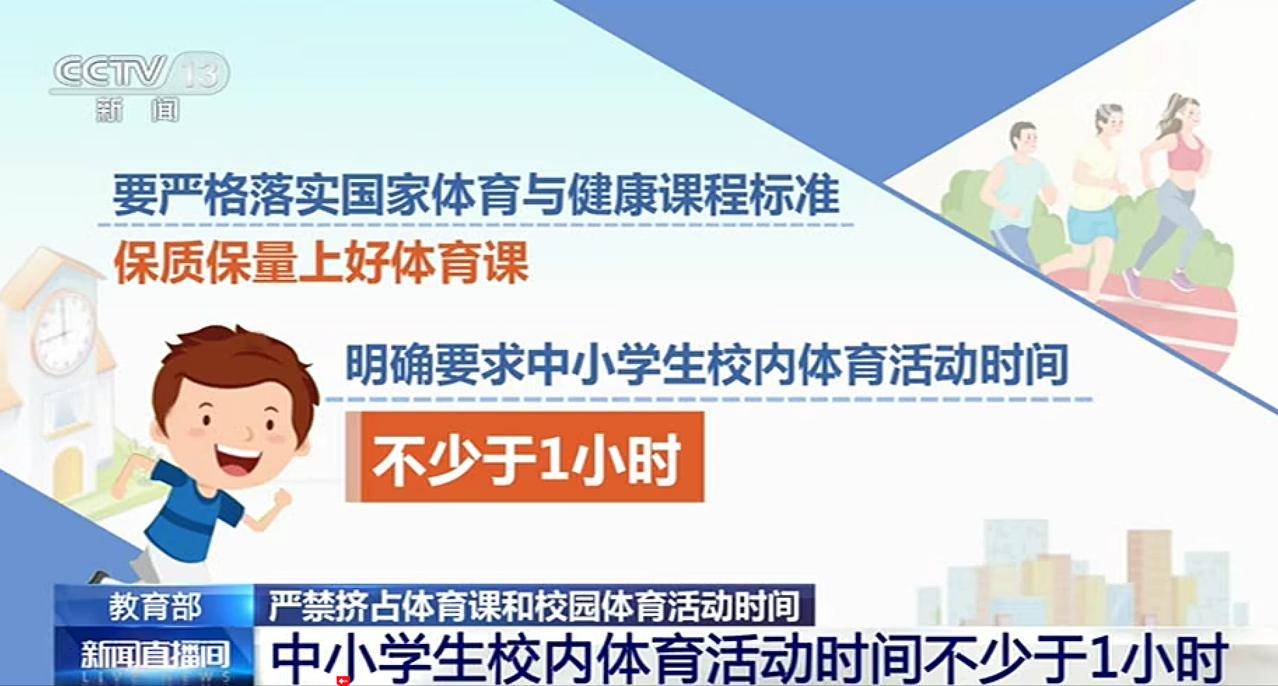 CCTV 13
新闻

要严格落实国家体育与健康课程标准
保质保量上好体育课

明确要求中小学生校内体育活动时间
不少于1小时

教育部
严禁挤占体育课和校园体育活动时间
新闻直播间
LIVE NEWS
中小学生校内体育活动时间不少于1小时